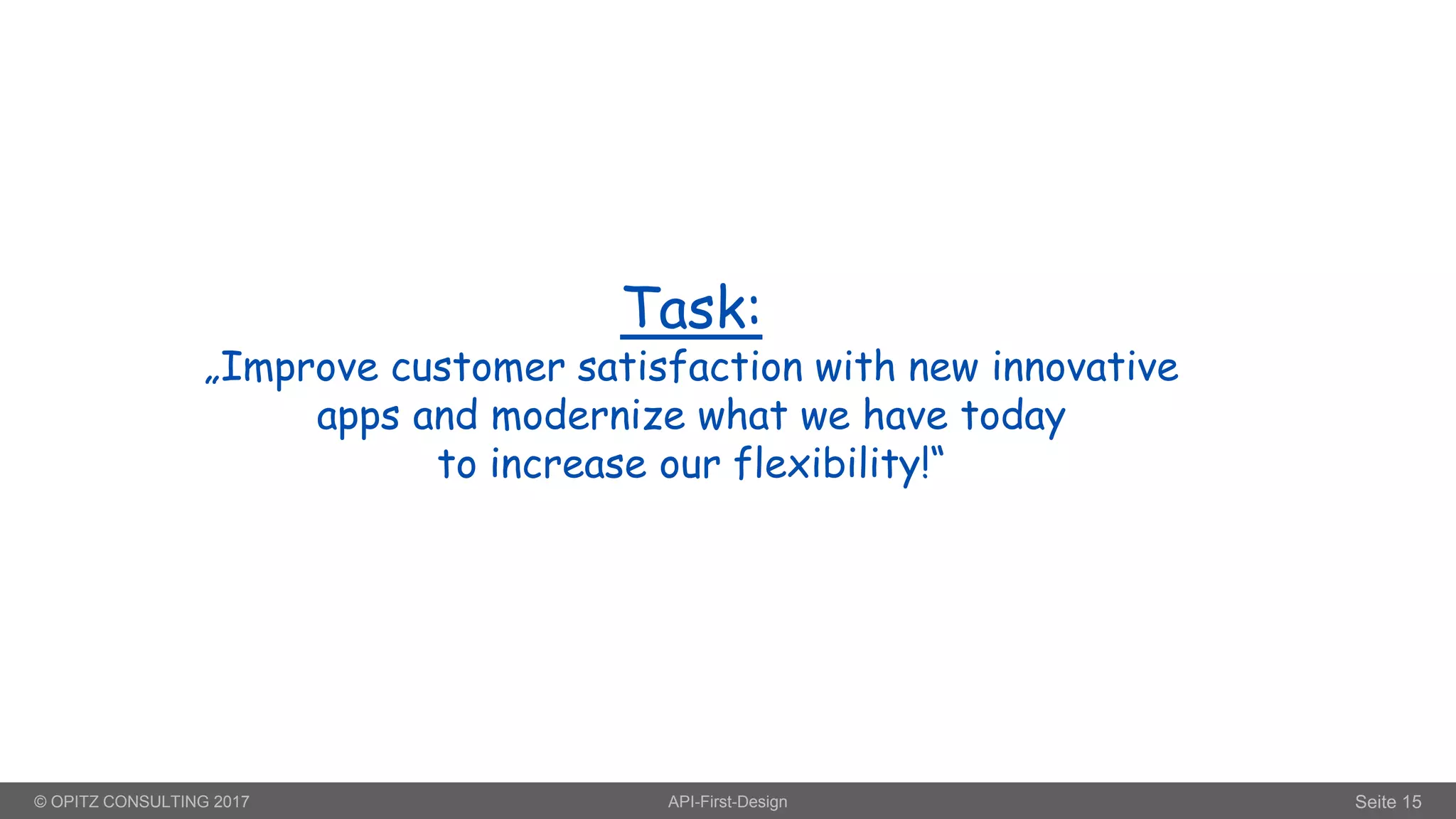 Task:
„Improve customer satisfaction with new innovative apps and modernize what we have today to increase our flexibility!“

© OPITZ CONSULTING 2017
API-First-Design
Seite 15